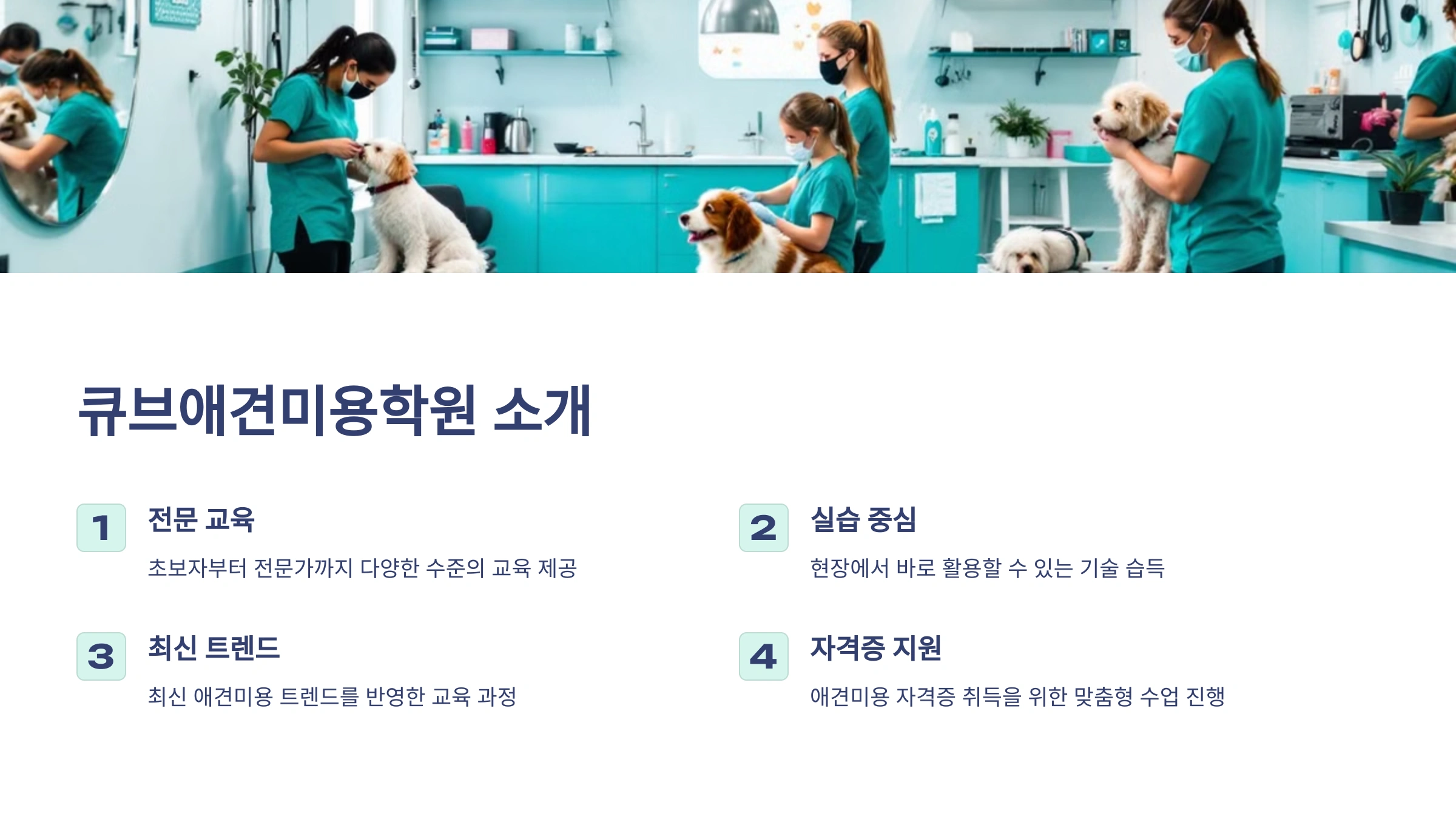 큐브애견미용학원 소개

1
전문 교육
초보자부터 전문가까지 다양한 수준의 교육 제공

2
실습 중심
현장에서 바로 활용할 수 있는 기술 습득

3
최신 트렌드
최신 애견미용 트렌드를 반영한 교육 과정

4
자격증 지원
애견미용 자격증 취득을 위한 맞춤형 수업 진행